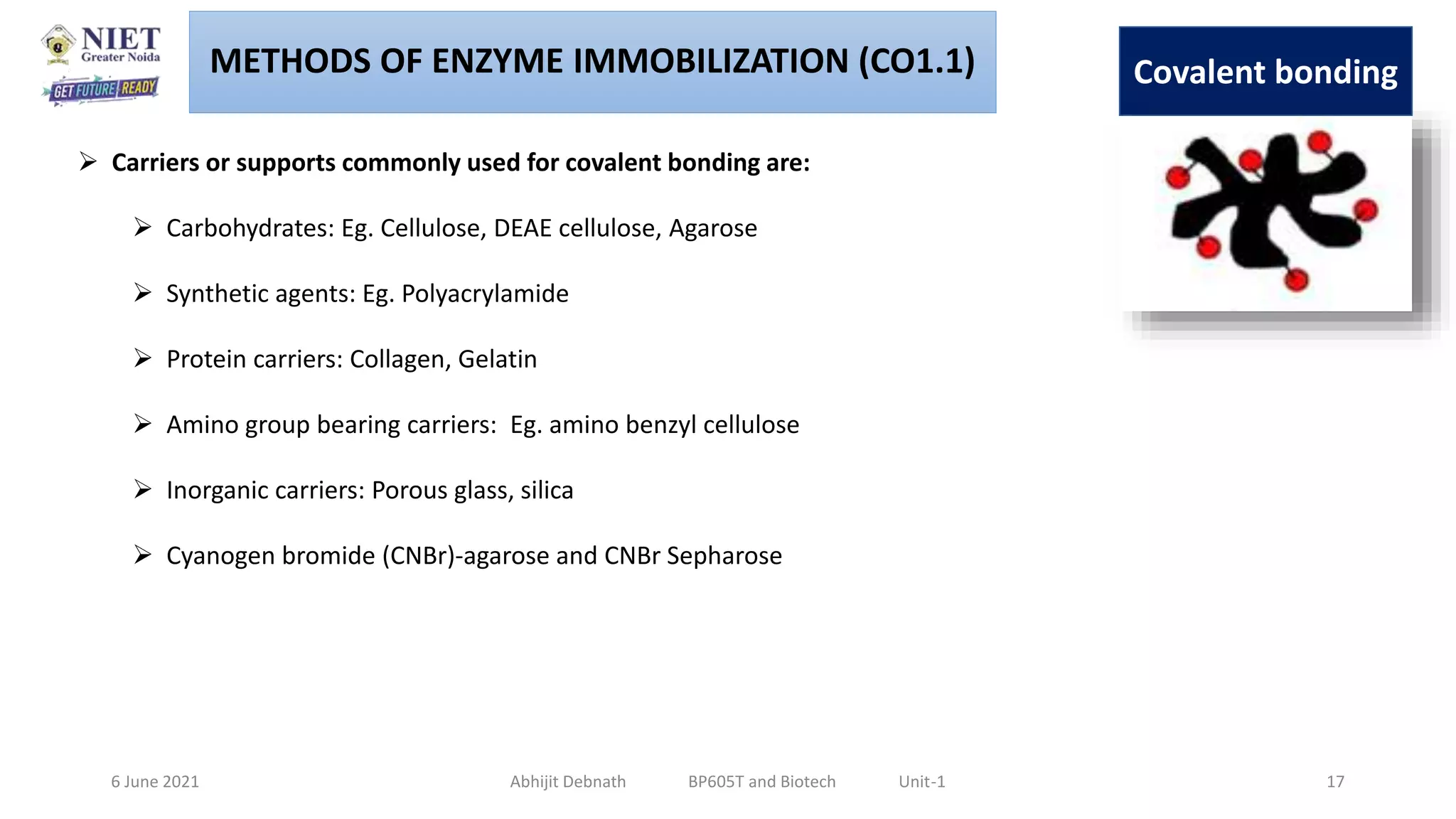 NIET
Greater Noida
GET FUTURE READY

METHODS OF ENZYME IMMOBILIZATION (CO1.1)

Covalent bonding

➢ Carriers or supports commonly used for covalent bonding are:

➢ Carbohydrates: Eg. Cellulose, DEAE cellulose, Agarose

➢ Synthetic agents: Eg. Polyacrylamide

➢ Protein carriers: Collagen, Gelatin

➢ Amino group bearing carriers: Eg. amino benzyl cellulose

➢ Inorganic carriers: Porous glass, silica

➢ Cyanogen bromide (CNBr)-agarose and CNBr Sepharose

6 June 2021 Abhijit Debnath BP605T and Biotech Unit-1 17